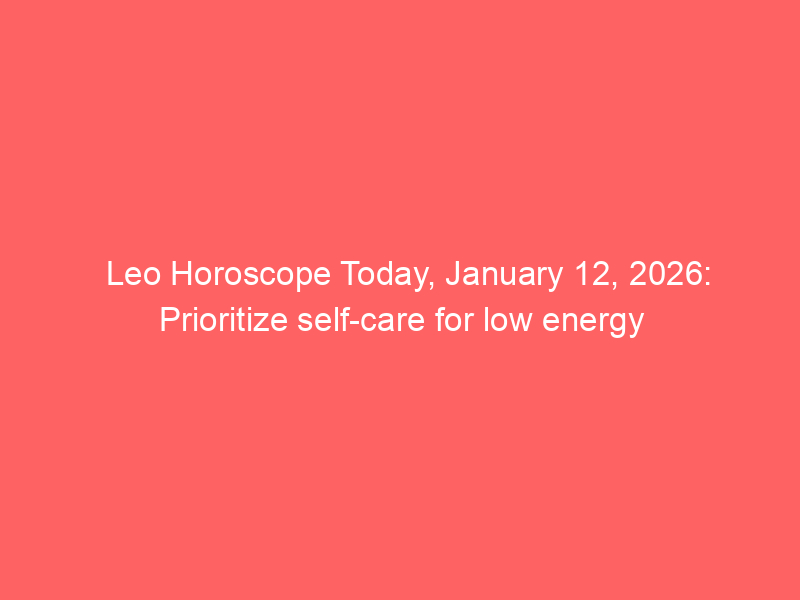 Leo Horoscope Today, January 12, 2026: Prioritize self-care for low energy